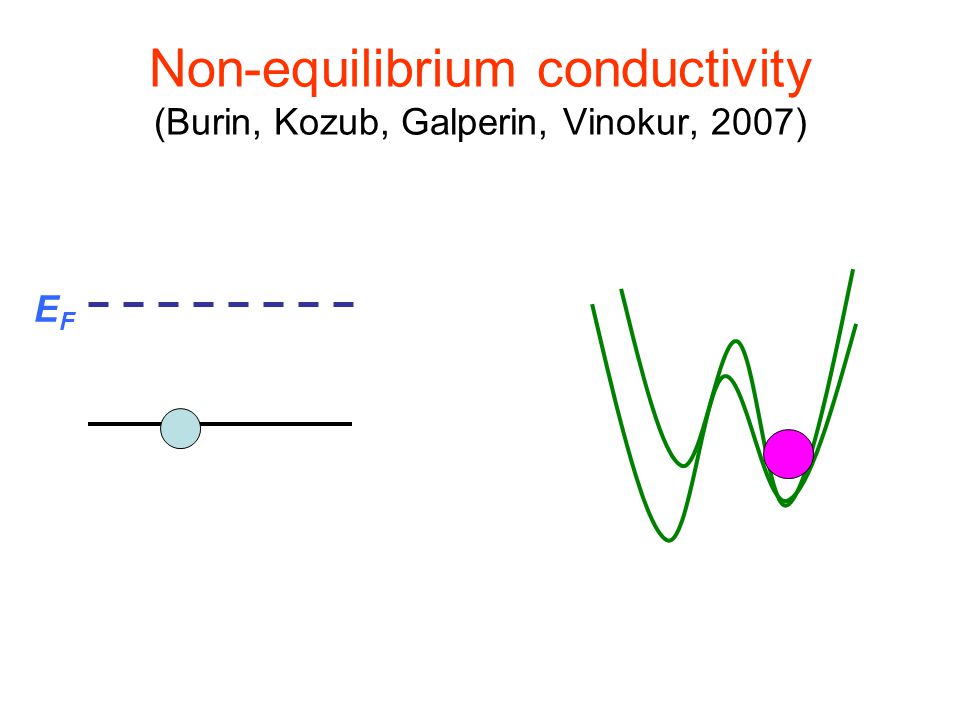 Non-equilibrium conductivity
(Burin, Kozub, Galperin, Vinokur, 2007)

$E_F$